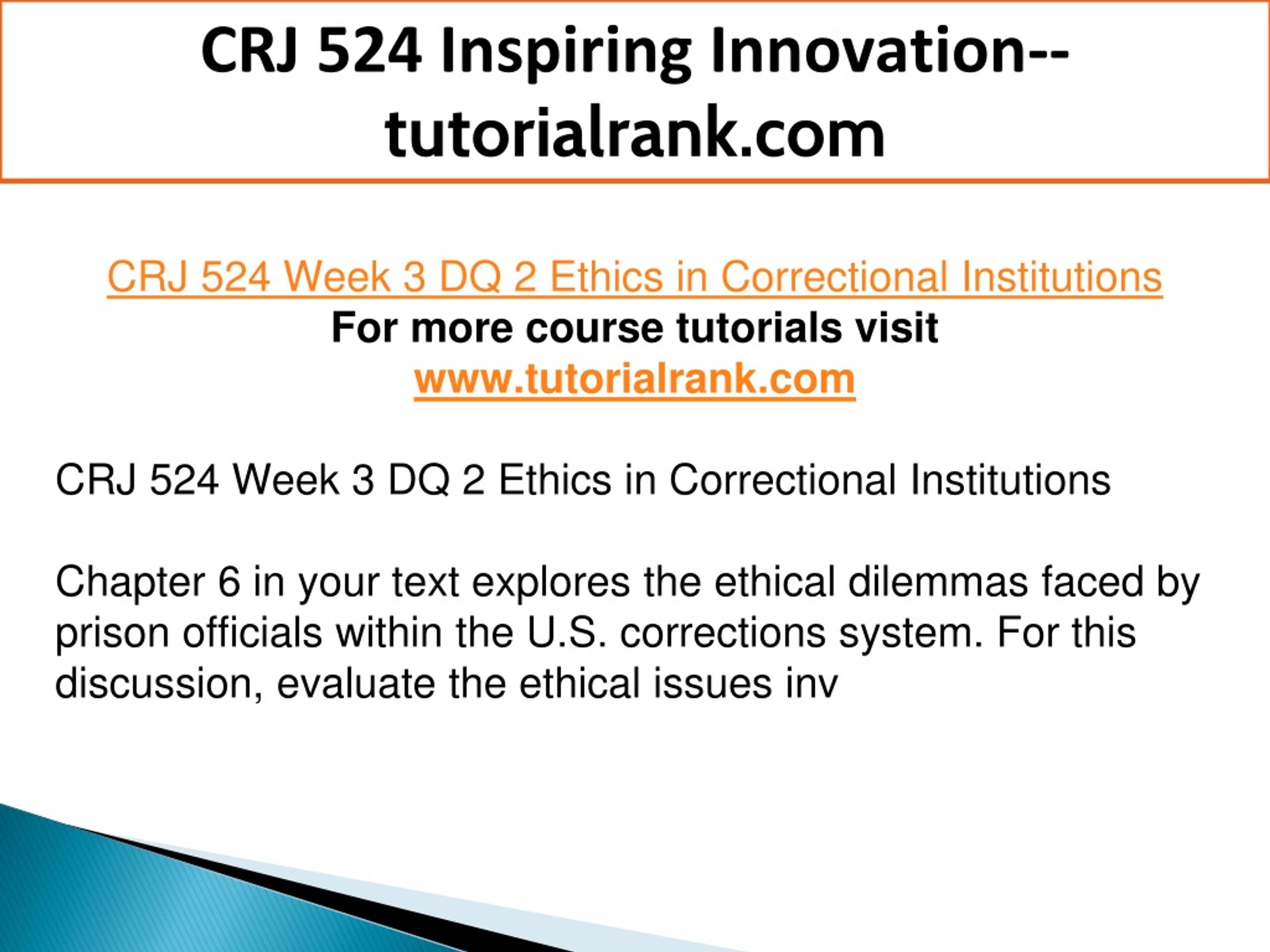 CRJ 524 Inspiring Innovation--tutorialrank.com

CRJ 524 Week 3 DQ 2 Ethics in Correctional Institutions
For more course tutorials visit
www.tutorialrank.com

CRJ 524 Week 3 DQ 2 Ethics in Correctional Institutions

Chapter 6 in your text explores the ethical dilemmas faced by prison officials within the U.S. corrections system. For this discussion, evaluate the ethical issues inv